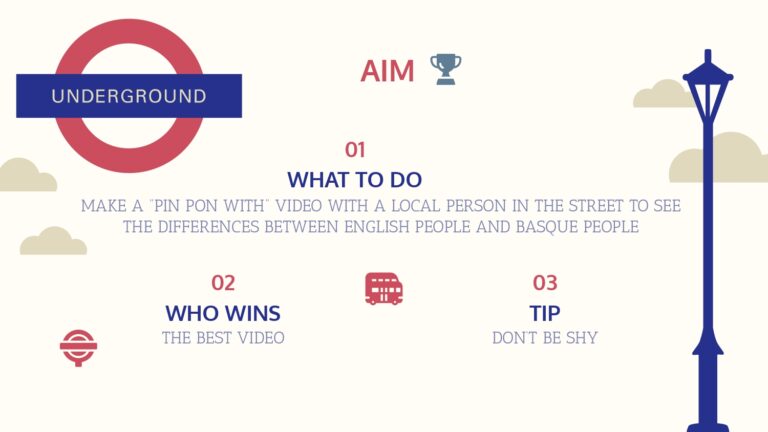 UNDERGROUND

AIM

01
WHAT TO DO
MAKE A "PIN PON WITH" VIDEO WITH A LOCAL PERSON IN THE STREET TO SEE THE DIFFERENCES BETWEEN ENGLISH PEOPLE AND BASQUE PEOPLE

02
WHO WINS
THE BEST VIDEO

03
TIP
DON'T BE SHY